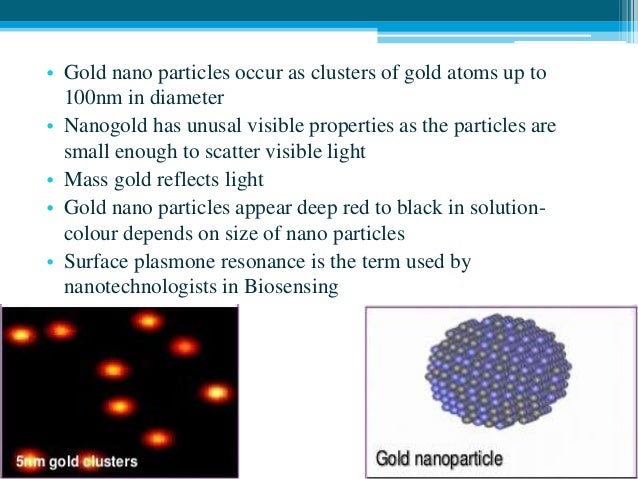 • Gold nano particles occur as clusters of gold atoms up to 100nm in diameter
• Nanogold has unusal visible properties as the particles are small enough to scatter visible light
• Mass gold reflects light
• Gold nano particles appear deep red to black in solution-colour depends on size of nano particles
• Surface plasmone resonance is the term used by nanotechnologists in Biosensing

5nm gold clusters

Gold nanoparticle